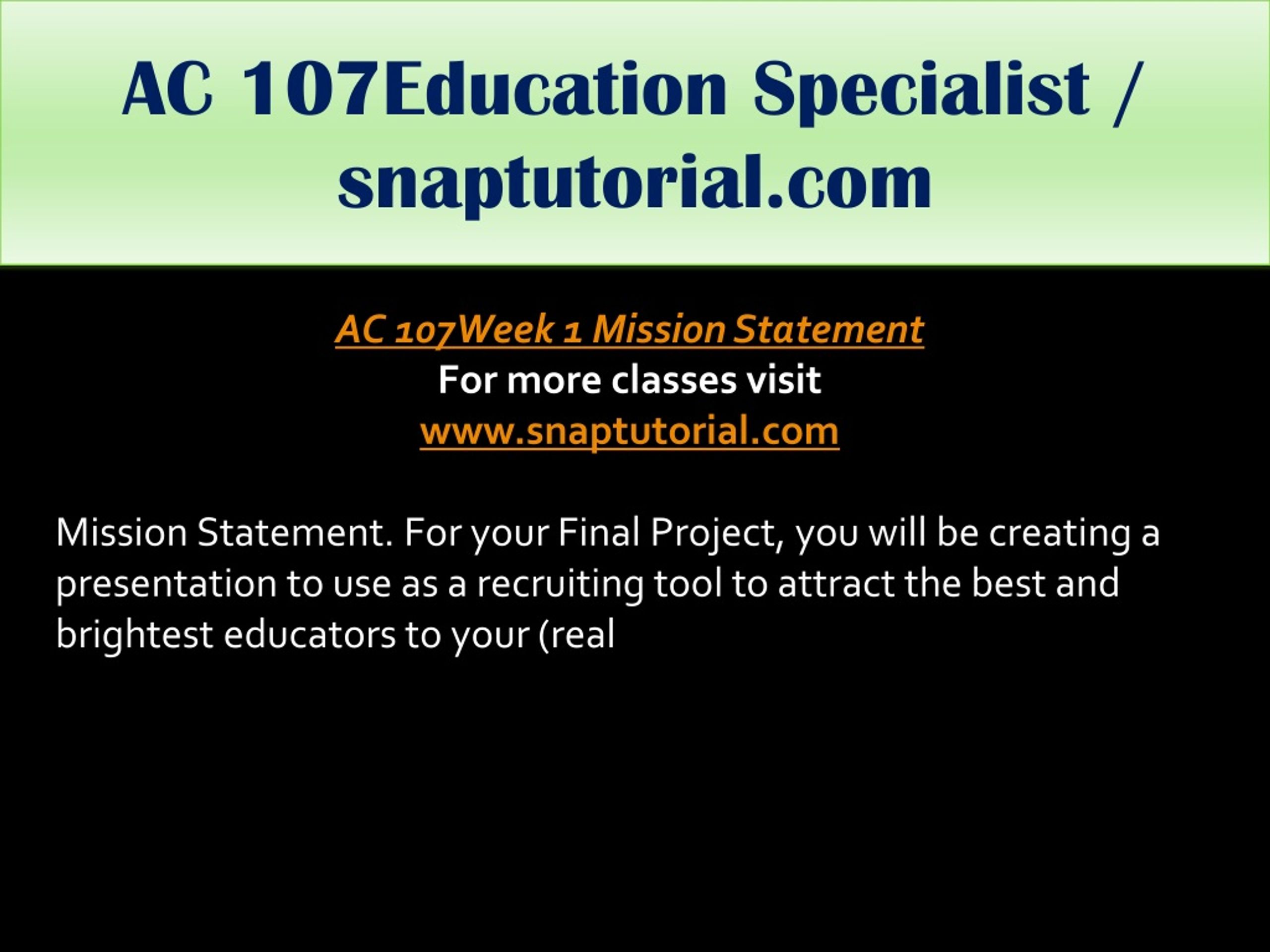 AC 107Education Specialist / snaptutorial.com

AC 107Week 1 Mission Statement
For more classes visit
www.snaptutorial.com

Mission Statement. For your Final Project, you will be creating a presentation to use as a recruiting tool to attract the best and brightest educators to your (real